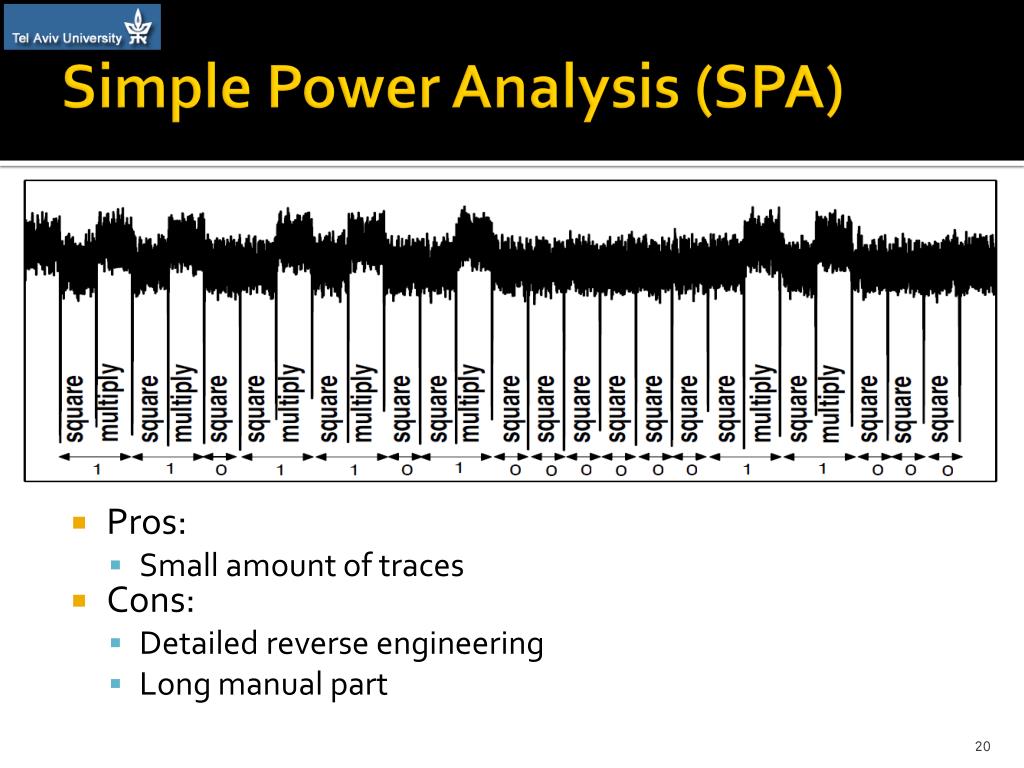 Tel Aviv University

Simple Power Analysis (SPA)

square multiply square multiply square square multiply square multiply square square multiply square square square square square square square multiply square multiply square square square

1 1 0 1 1 0 1 0 0 0 0 0 0 1 1 0 0 0

Pros:

Small amount of traces

Cons:

Detailed reverse engineering

Long manual part

20